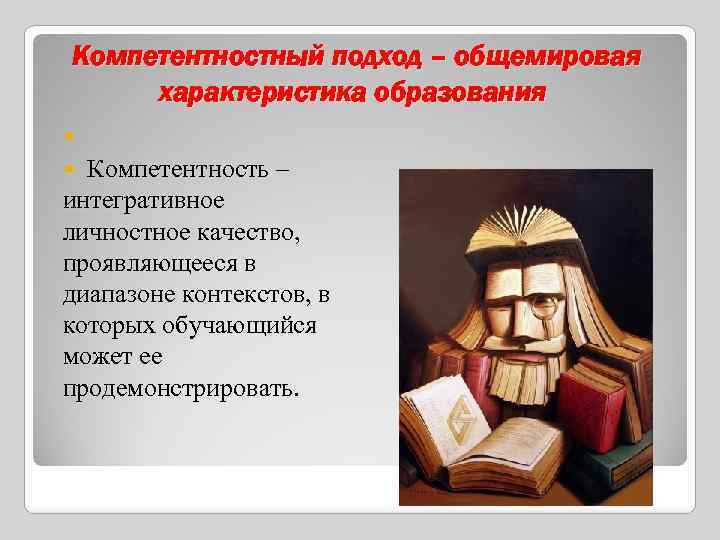 Компетентностный подход – общемировая характеристика образования

Компетентность – интегративное личностное качество, проявляющееся в диапазоне контекстов, в которых обучающийся может ее продемонстрировать.